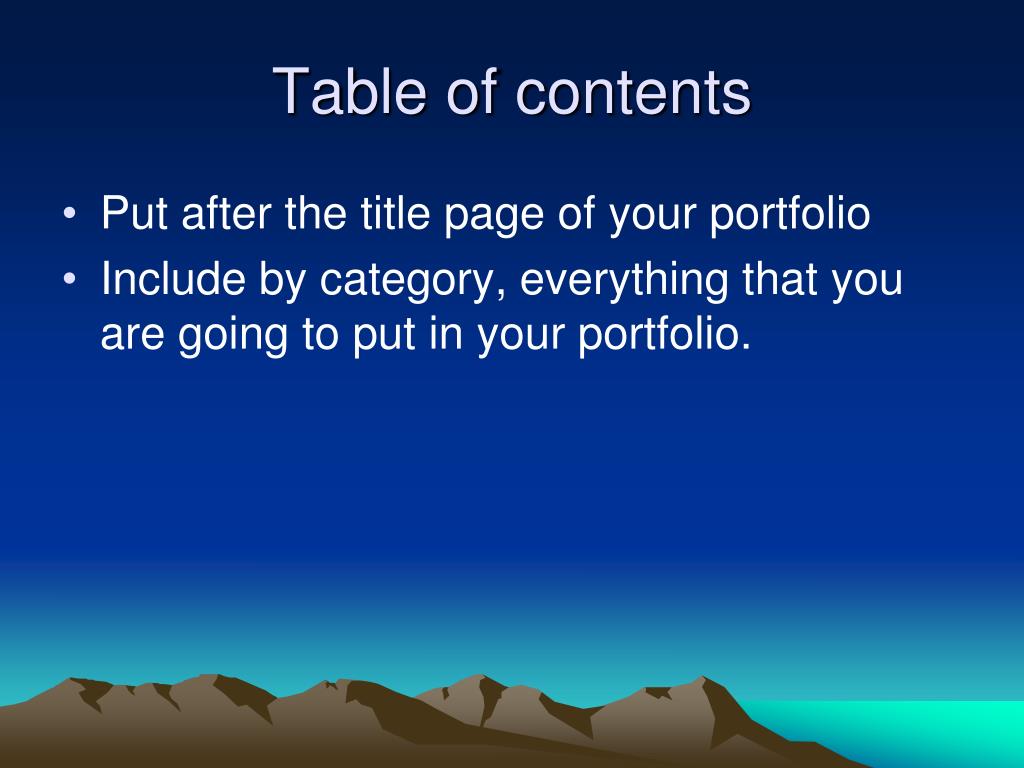 Table of contents

• Put after the title page of your portfolio
• Include by category, everything that you are going to put in your portfolio.